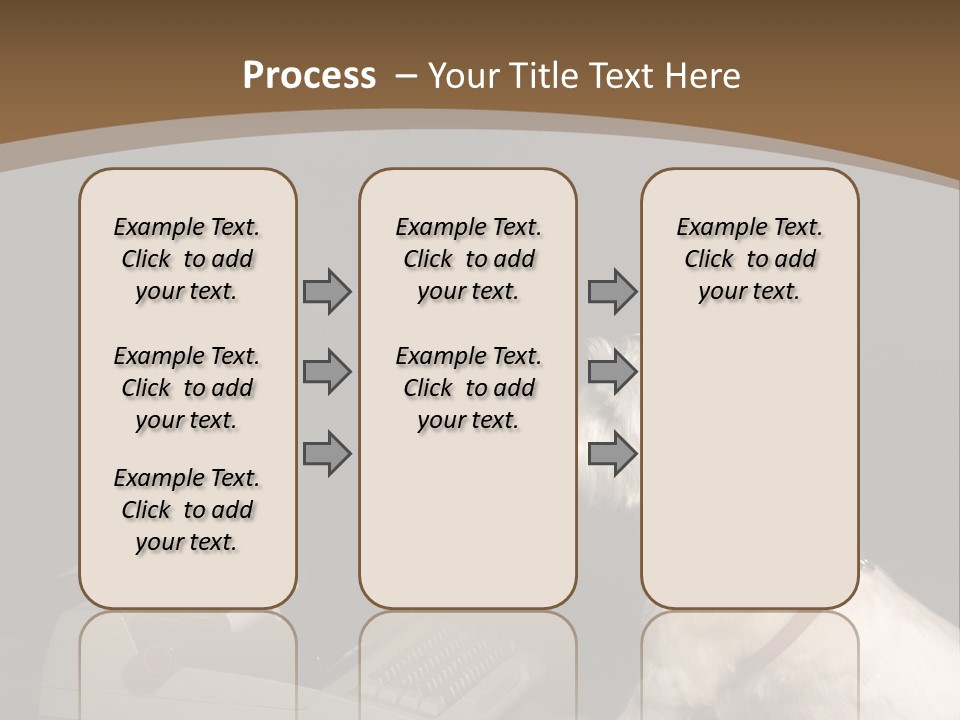 Process – Your Title Text Here

Example Text. Click to add your text.

Example Text. Click to add your text.

Example Text. Click to add your text.

Example Text. Click to add your text.

Example Text. Click to add your text.

Example Text. Click to add your text.